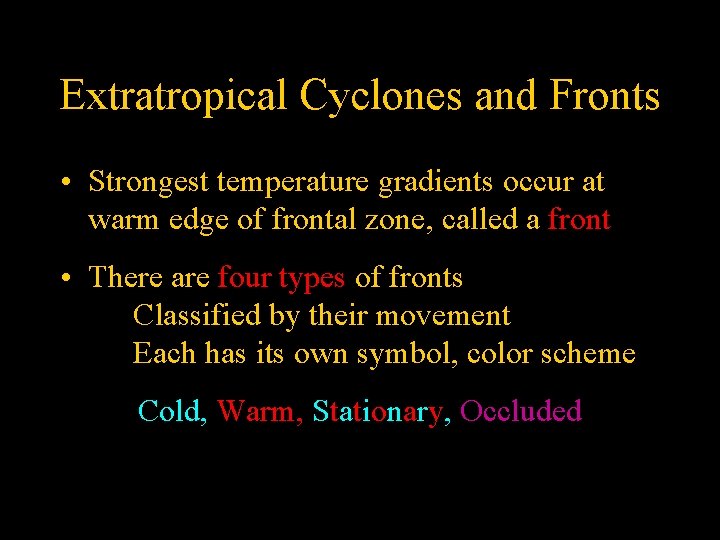 Extratropical Cyclones and Fronts

• Strongest temperature gradients occur at warm edge of frontal zone, called a front

• There are four types of fronts
Classified by their movement
Each has its own symbol, color scheme

Cold, Warm, Stationary, Occluded